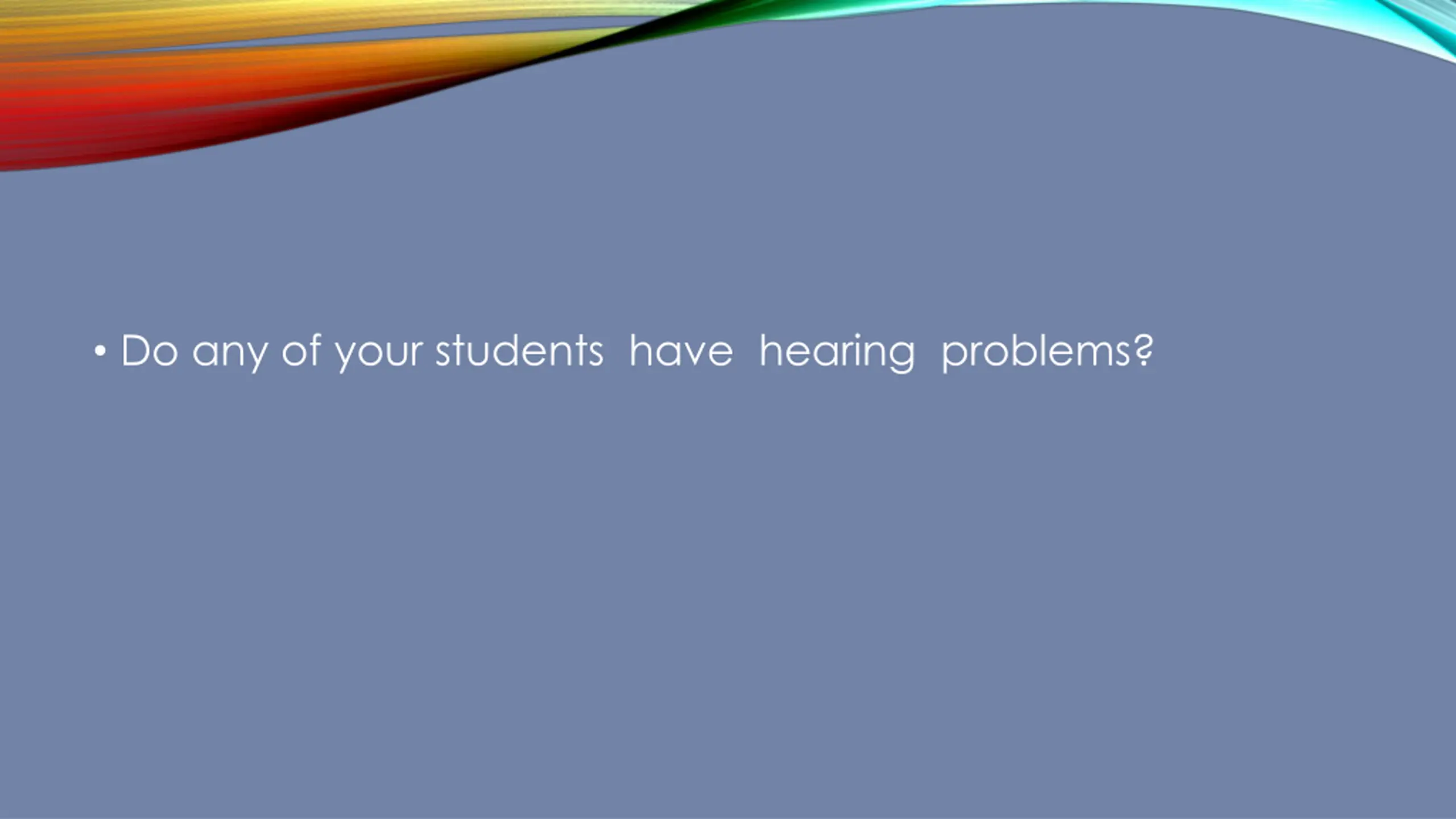 • Do any of your students have hearing problems?